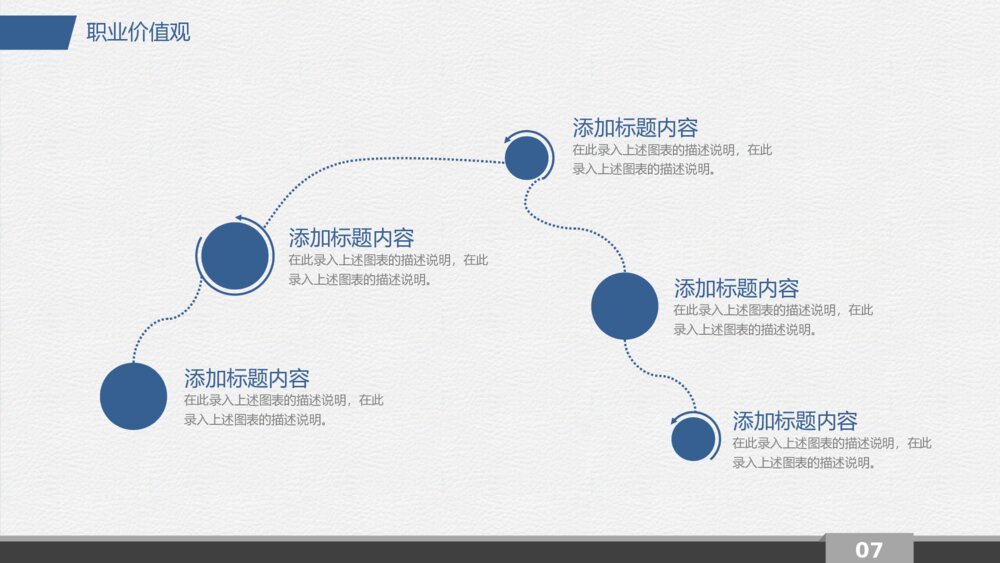 职业价值观

添加标题内容
在此录入上述图表的描述说明，在此录入上述图表的描述说明。

添加标题内容
在此录入上述图表的描述说明，在此录入上述图表的描述说明。

添加标题内容
在此录入上述图表的描述说明，在此录入上述图表的描述说明。

添加标题内容
在此录入上述图表的描述说明，在此录入上述图表的描述说明。

添加标题内容
在此录入上述图表的描述说明，在此录入上述图表的描述说明。

07